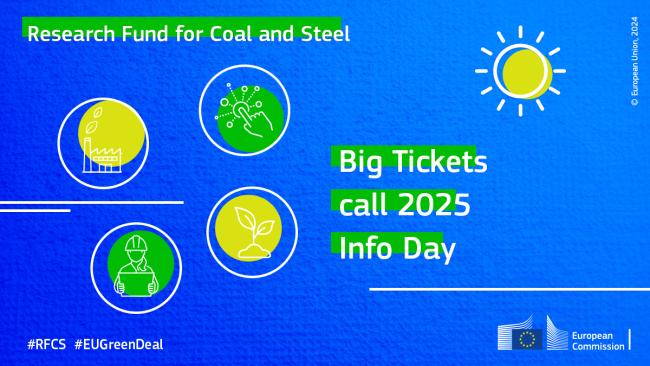 Research Fund for Coal and Steel

© European Union, 2024

Big Tickets
call 2025
Info Day

#RFCS #EUGreenDeal

European Commission